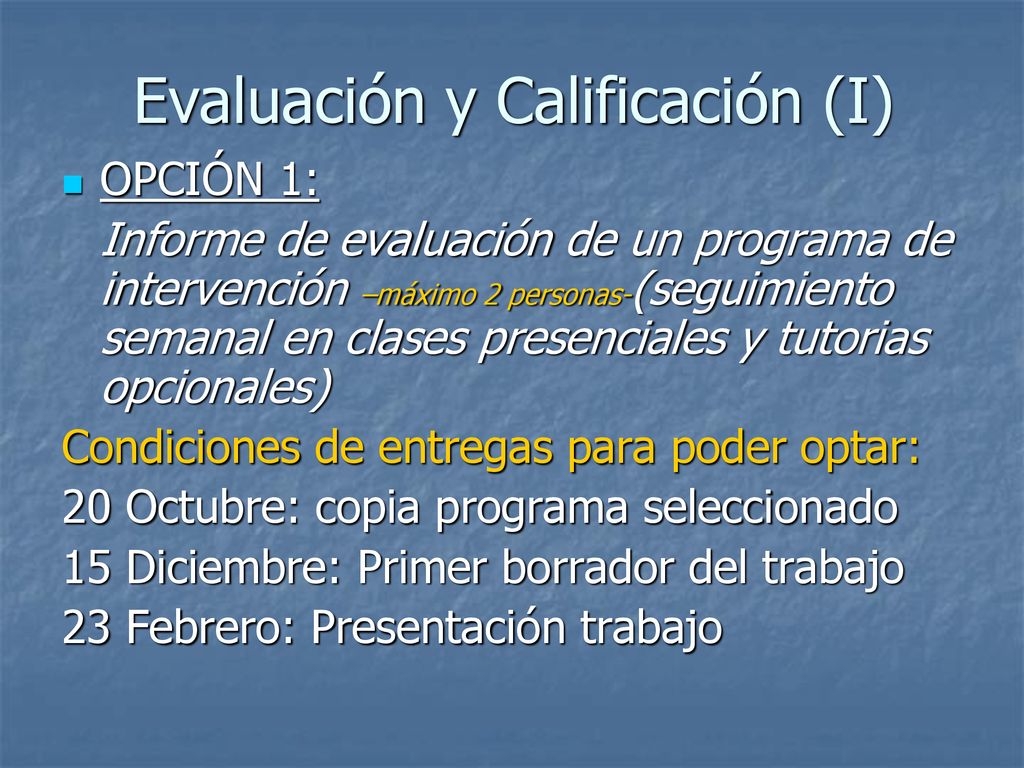 Evaluación y Calificación (I)

OPCIÓN 1:

Informe de evaluación de un programa de intervención –máximo 2 personas-(seguimiento semanal en clases presenciales y tutorias opcionales)

Condiciones de entregas para poder optar:

20 Octubre: copia programa seleccionado

15 Diciembre: Primer borrador del trabajo

23 Febrero: Presentación trabajo